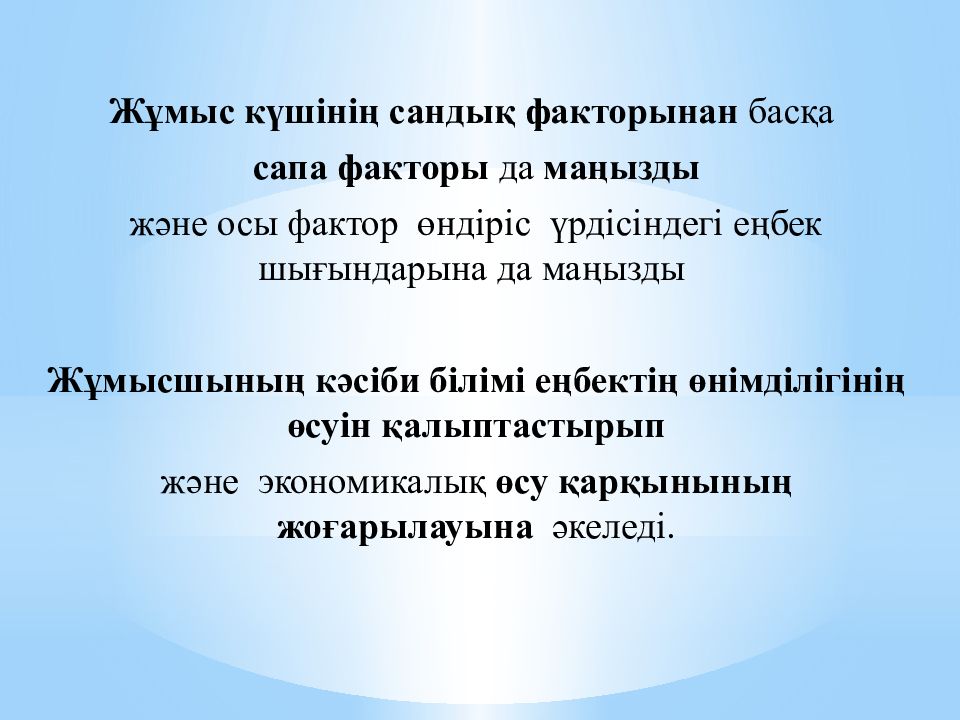 Жұмыс күшінің сандық факторынан басқа
сапа факторы да маңызды
және осы фактор өндіріс үрдісіндегі еңбек шығындарына да маңызды

Жұмысшының кәсіби білімі еңбектің өнімділігінің өсуін қалыптастырып
және экономикалық өсу қарқынының жоғарылауына әкеледі.